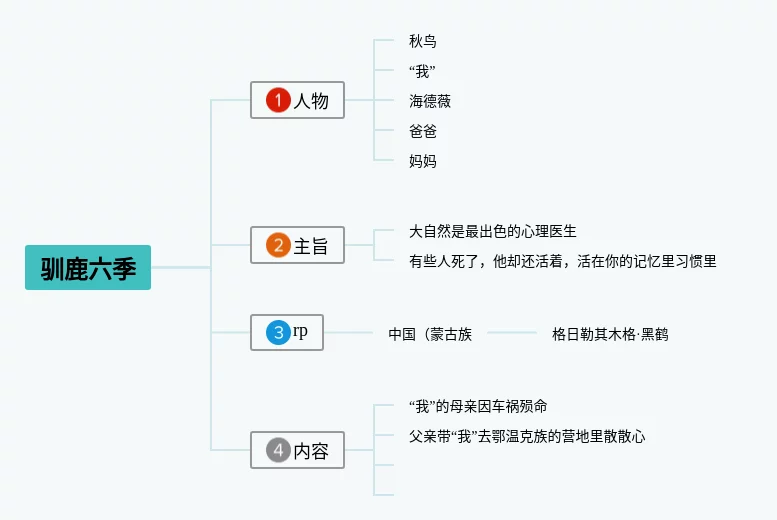 驯鹿六季

1 人物

秋鸟

“我”

海德薇

爸爸

妈妈

2 主旨

大自然是最出色的心理医生

有些人死了，他却还活着，活在你的记忆里习惯里

3 rp

中国（蒙古族

格日勒其木格·黑鹤

4 内容

“我”的母亲因车祸殒命

父亲带“我”去鄂温克族的营地里散散心